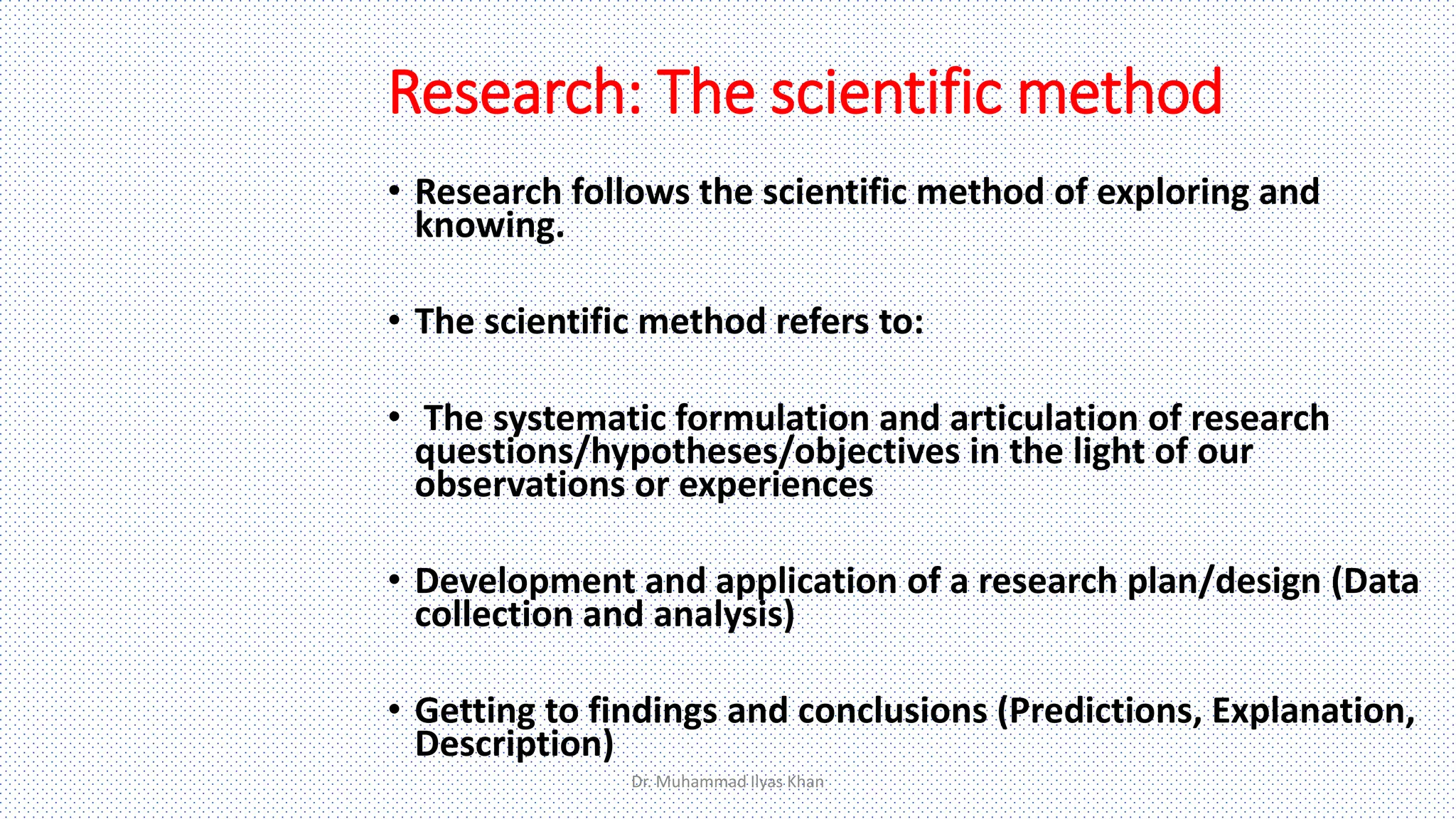 Research: The scientific method

• Research follows the scientific method of exploring and knowing.

• The scientific method refers to:

• The systematic formulation and articulation of research questions/hypotheses/objectives in the light of our observations or experiences

• Development and application of a research plan/design (Data collection and analysis)

• Getting to findings and conclusions (Predictions, Explanation, Description)

Dr. Muhammad Ilyas Khan